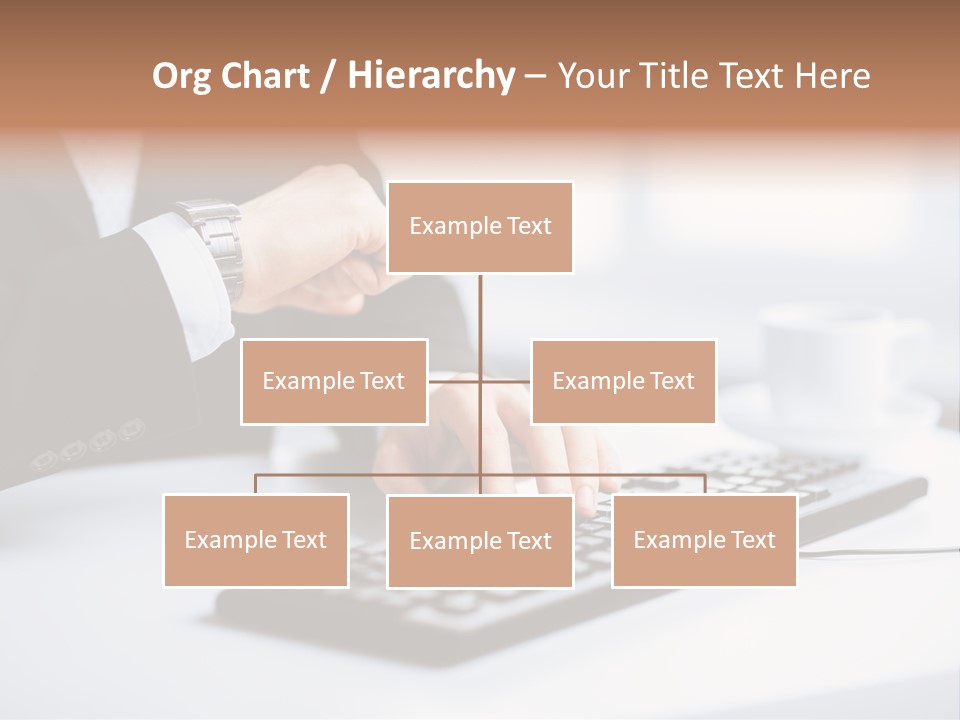 Org Chart / Hierarchy – Your Title Text Here

Example Text

Example Text

Example Text

Example Text

Example Text

Example Text